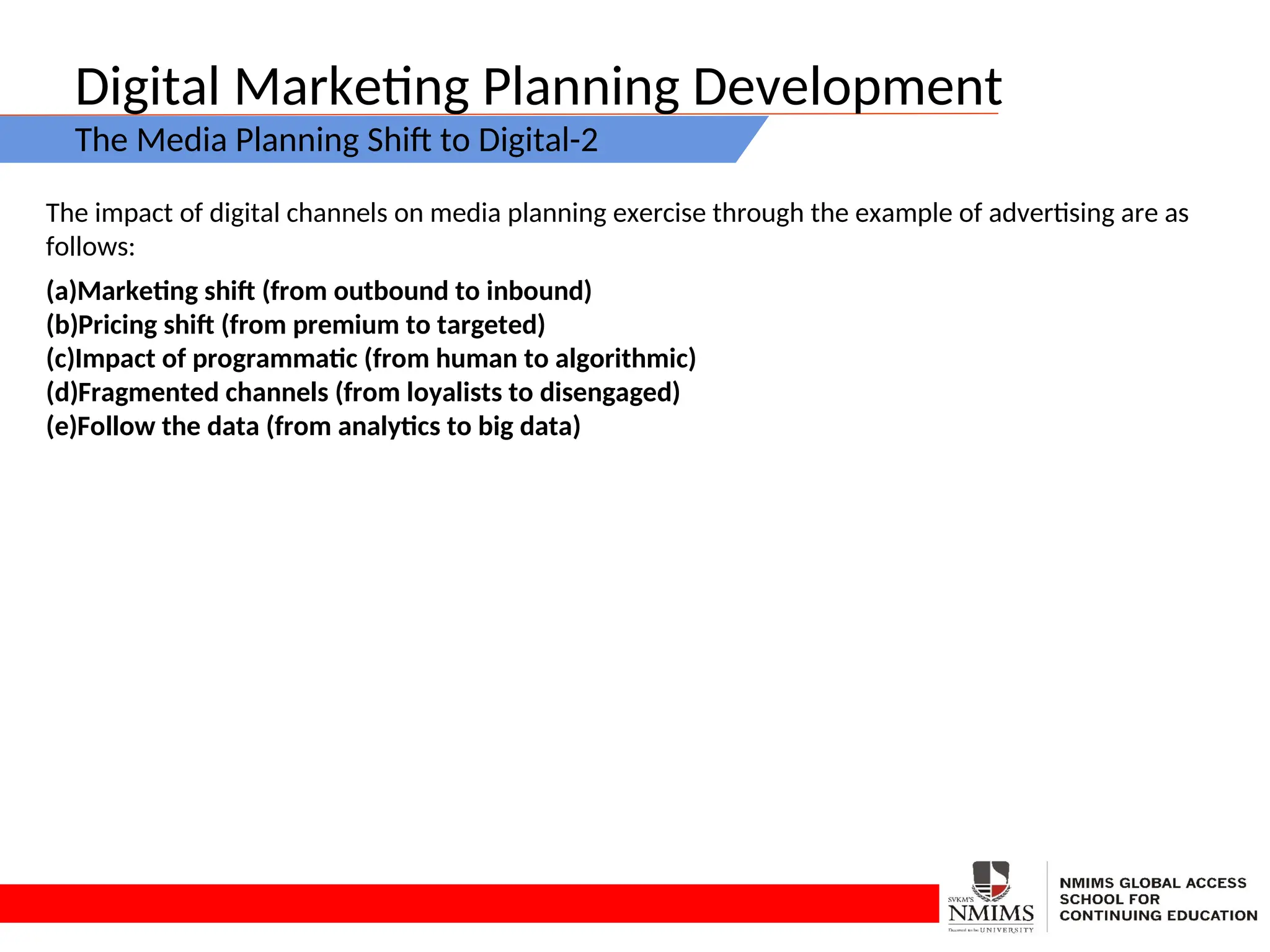 Digital Marketing Planning Development

The Media Planning Shift to Digital-2

The impact of digital channels on media planning exercise through the example of advertising are as follows:

(a)Marketing shift (from outbound to inbound)
(b)Pricing shift (from premium to targeted)
(c)Impact of programmatic (from human to algorithmic)
(d)Fragmented channels (from loyalists to disengaged)
(e)Follow the data (from analytics to big data)

SVKM'S NMIMS Deemed to be UNIVERSITY

NMIMS GLOBAL ACCESS SCHOOL FOR CONTINUING EDUCATION